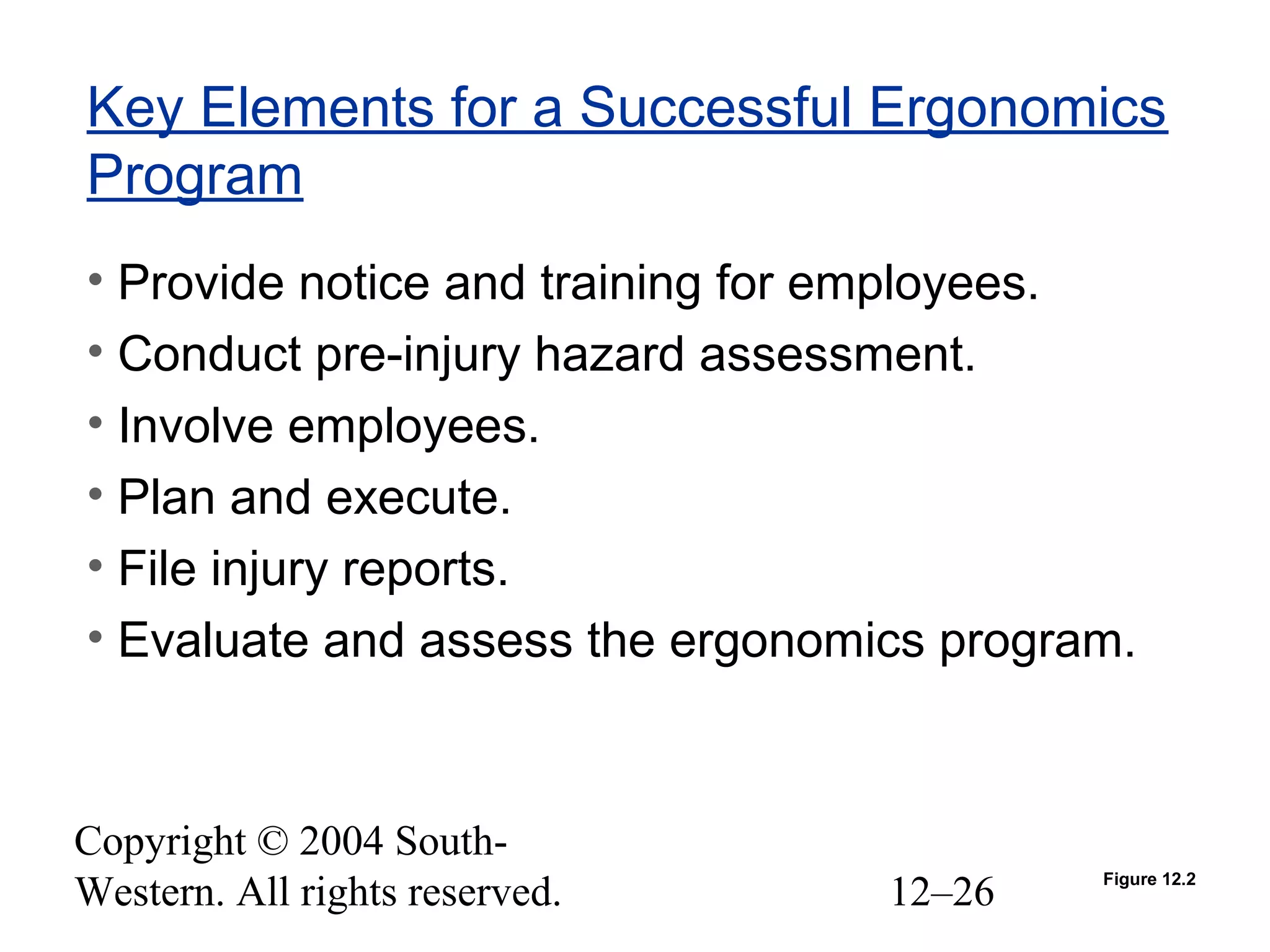 Key Elements for a Successful Ergonomics Program

• Provide notice and training for employees.
• Conduct pre-injury hazard assessment.
• Involve employees.
• Plan and execute.
• File injury reports.
• Evaluate and assess the ergonomics program.

Copyright © 2004 South-Western. All rights reserved.

12–26

Figure 12.2